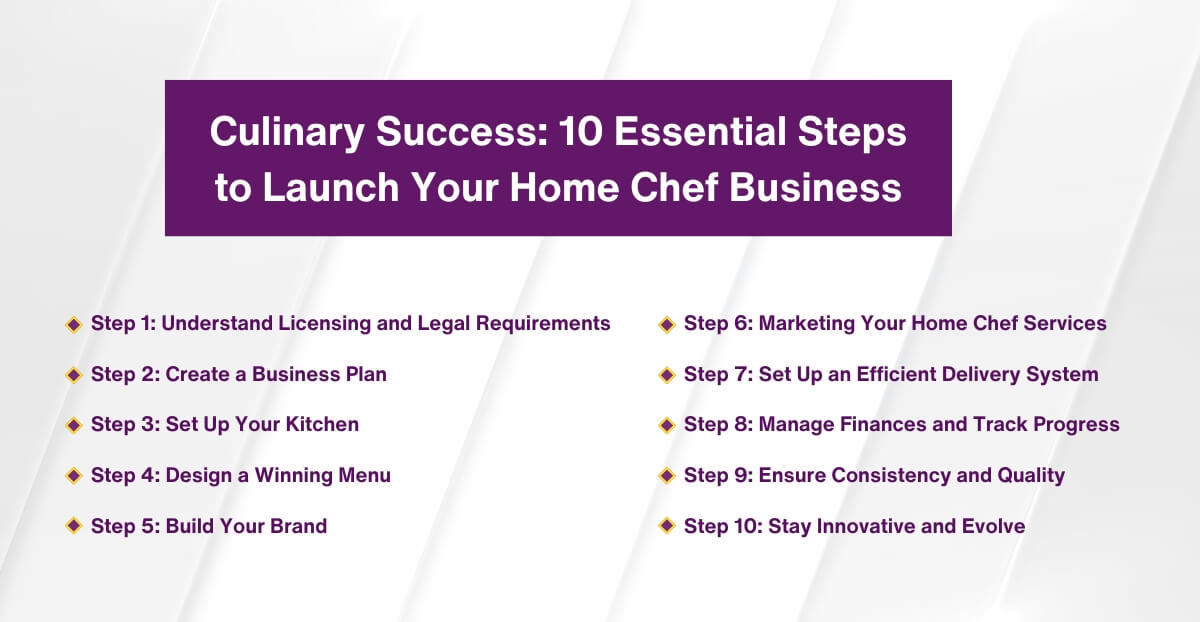 Culinary Success: 10 Essential Steps to Launch Your Home Chef Business

Step 1: Understand Licensing and Legal Requirements

Step 2: Create a Business Plan

Step 3: Set Up Your Kitchen

Step 4: Design a Winning Menu

Step 5: Build Your Brand

Step 6: Marketing Your Home Chef Services

Step 7: Set Up an Efficient Delivery System

Step 8: Manage Finances and Track Progress

Step 9: Ensure Consistency and Quality

Step 10: Stay Innovative and Evolve